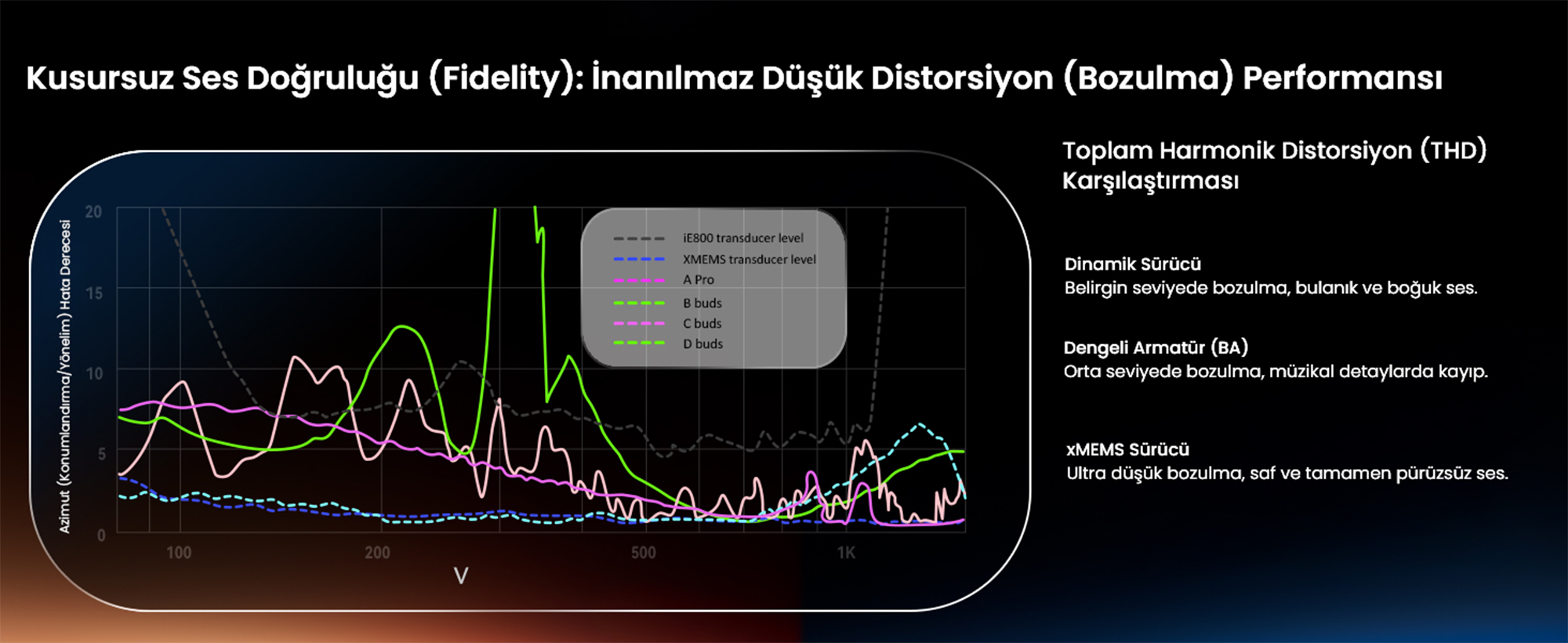 Kusursuz Ses Doğruluğu (Fidelity): İnanılmaz Düşük Distorsiyon (Bozulma) Performansı

Azimut (Konumlandırma/Yönelim) Hata Derecesi

20
15
10
5
0

100
200
500
1K

V

iE800 transducer level
XMEMS transducer level
A Pro
B buds
C buds
D buds

Toplam Harmonik Distorsiyon (THD) Karşılaştırması

Dinamik Sürücü
Belirgin seviyede bozulma, bulanık ve boğuk ses.

Dengeli Armatür (BA)
Orta seviyede bozulma, müzikal detaylarda kayıp.

xMEMS Sürücü
Ultra düşük bozulma, saf ve tamamen pürüzsüz ses.